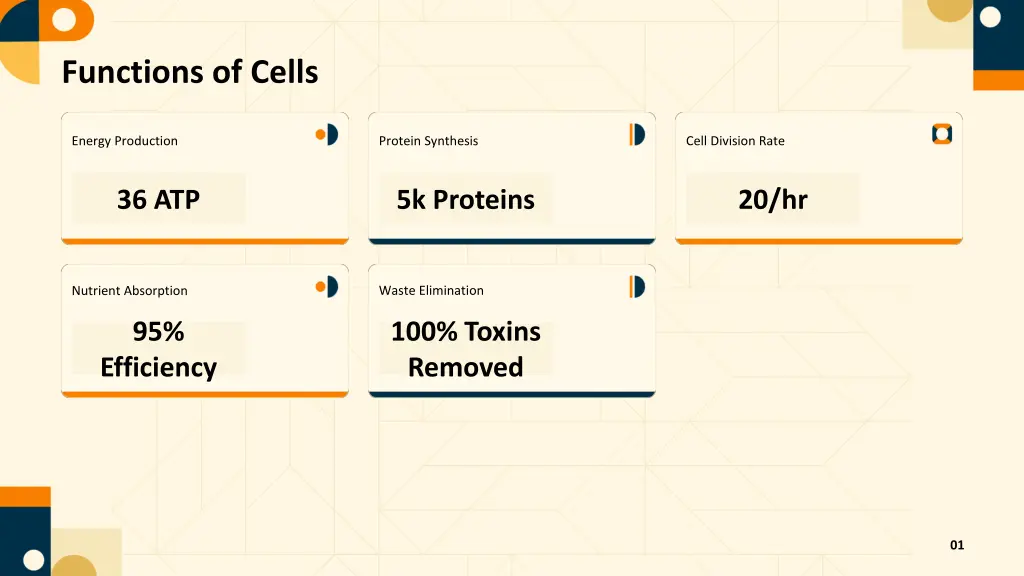 Functions of Cells

Energy Production

36 ATP

Protein Synthesis

5k Proteins

Cell Division Rate

20/hr

Nutrient Absorption

95% Efficiency

Waste Elimination

100% Toxins Removed

01